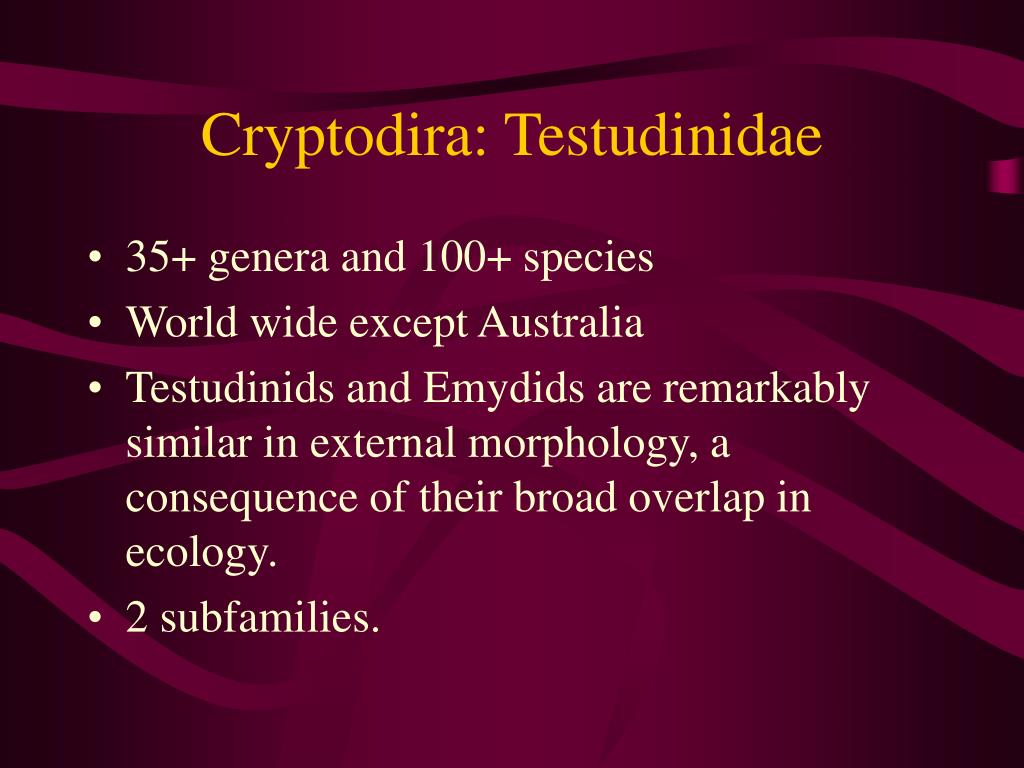 Cryptodira: Testudinidae

• 35+ genera and 100+ species
• World wide except Australia
• Testudinids and Emydids are remarkably similar in external morphology, a consequence of their broad overlap in ecology.
• 2 subfamilies.